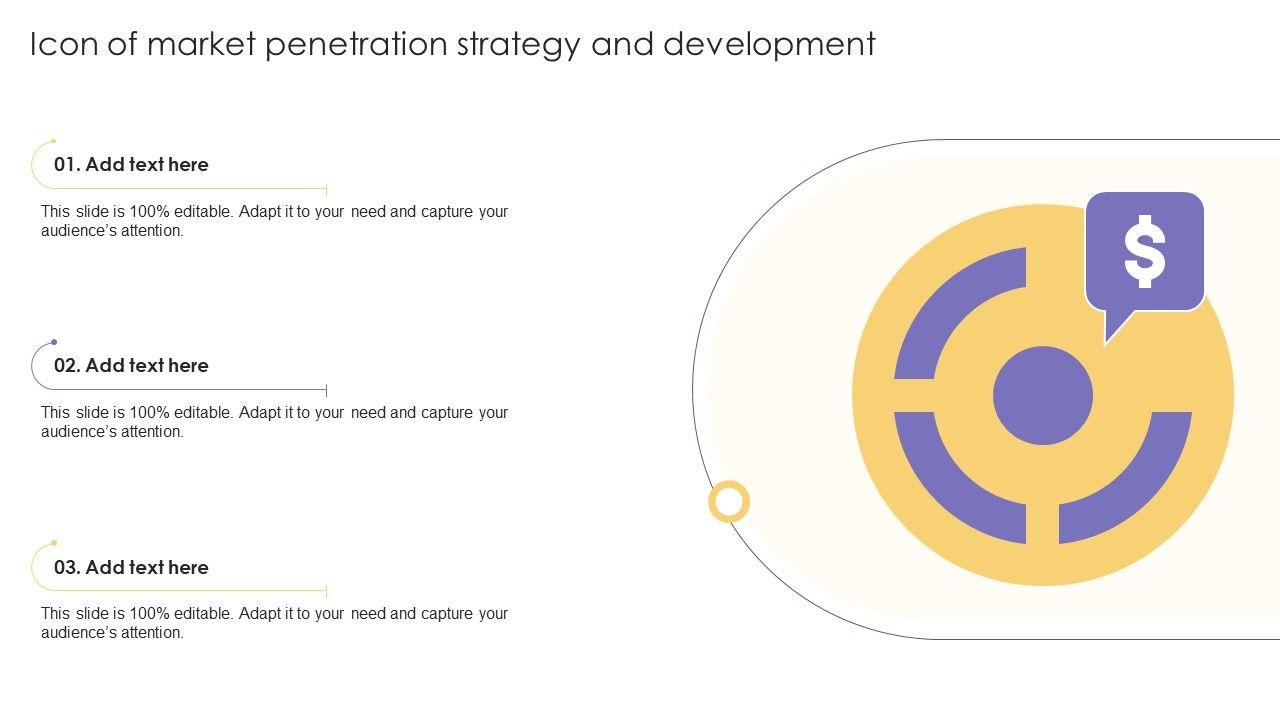 Icon of market penetration strategy and development

01. Add text here

This slide is 100% editable. Adapt it to your need and capture your audience's attention.

02. Add text here

This slide is 100% editable. Adapt it to your need and capture your audience's attention.

03. Add text here

This slide is 100% editable. Adapt it to your need and capture your audience's attention.

$